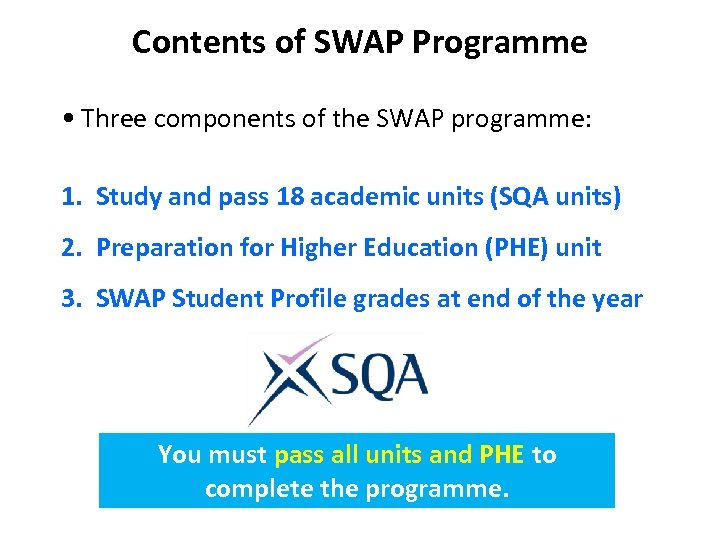 Contents of SWAP Programme

• Three components of the SWAP programme:

1. Study and pass 18 academic units (SQA units)
2. Preparation for Higher Education (PHE) unit
3. SWAP Student Profile grades at end of the year

SQA

You must pass all units and PHE to complete the programme.